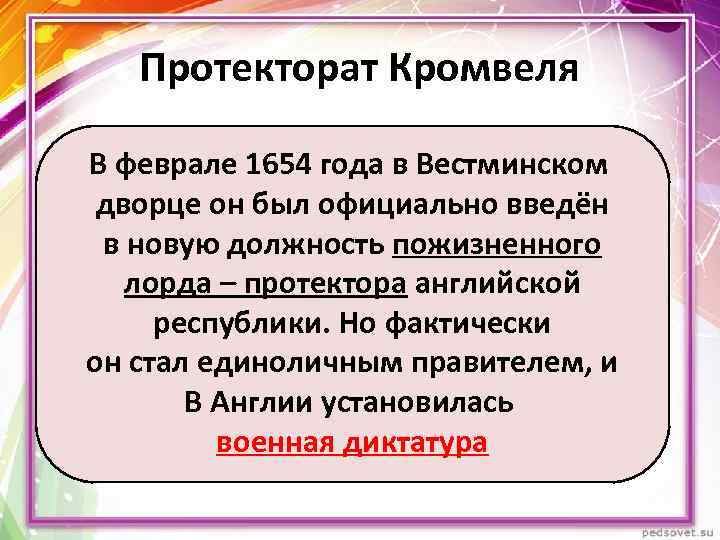 Протекторат Кромвеля

В феврале 1654 года в Вестминском дворце он был официально введён в новую должность пожизненного лорда – протектора английской республики. Но фактически он стал единоличным правителем, и В Англии установилась военная диктатура

pedsovet.su